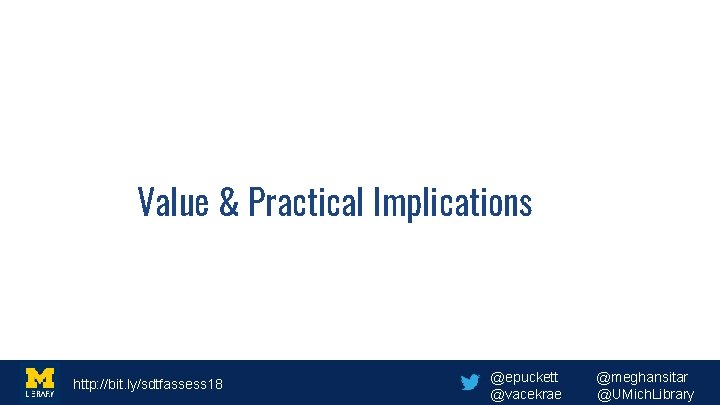 Value & Practical Implications

M
LIBRARY

http://bit.ly/sdtfassess18

@epuckett
@vacekrae

@meghansitar
@UMichLibrary